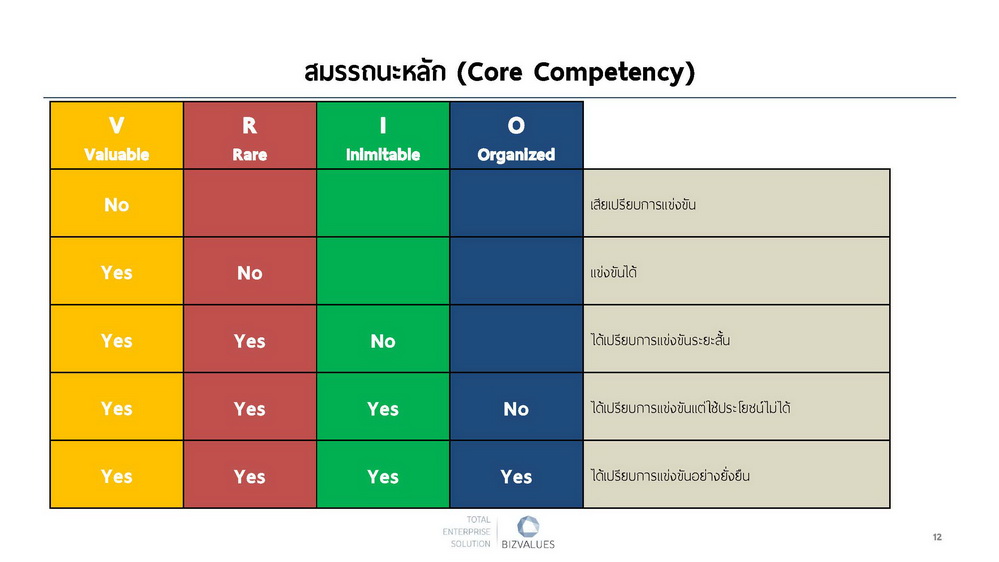 สมรรถนะหลัก (Core Competency)

| V Valuable | R Rare | I Inimitable | O Organized | |
|---|---|---|---|---|
| No | | | | เสียเปรียบการแข่งขัน |
| Yes | No | | | แข่งขันได้ |
| Yes | Yes | No | | ได้เปรียบการแข่งขันระยะสั้น |
| Yes | Yes | Yes | No | ได้เปรียบการแข่งขันแต่ใช้ประโยชน์ไม่ได้ |
| Yes | Yes | Yes | Yes | ได้เปรียบการแข่งขันอย่างยั่งยืน |

TOTAL ENTERPRISE SOLUTION BIZVALUES

12